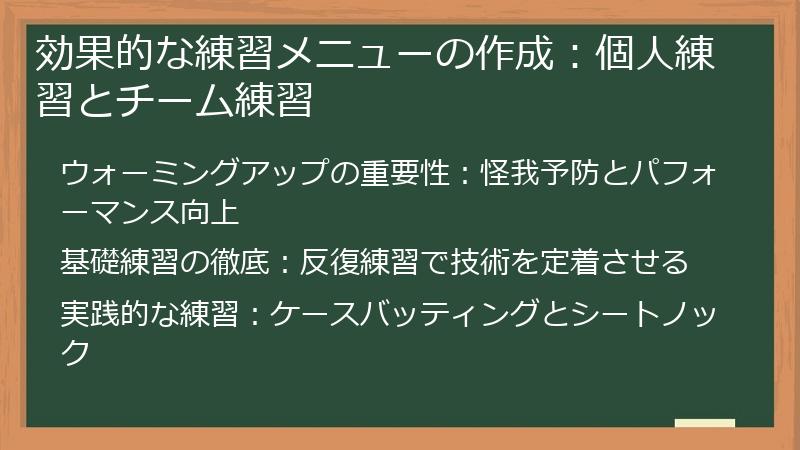 効果的な練習メニューの作成：個人練習とチーム練習

ウォーミングアップの重要性：怪我予防とパフォーマンス向上

基礎練習の徹底：反復練習で技術を定着させる

実践的な練習：ケースバッティングとシートノック